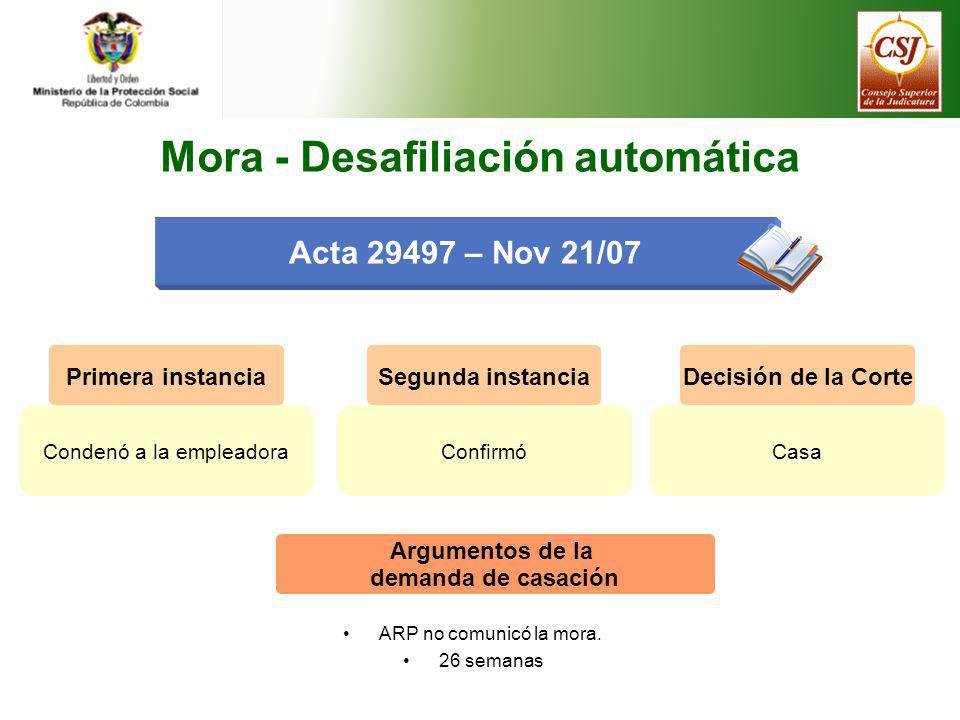 Libertad y Orden
Ministerio de la Protección Social
República de Colombia

CSJ
Consejo Superior de la Judicatura

Mora - Desafiliación automática

Acta 29497 – Nov 21/07

Primera instancia

Condenó a la empleadora

Segunda instancia

Confirmó

Decisión de la Corte

Casa

Argumentos de la demanda de casación

• ARP no comunicó la mora.
• 26 semanas